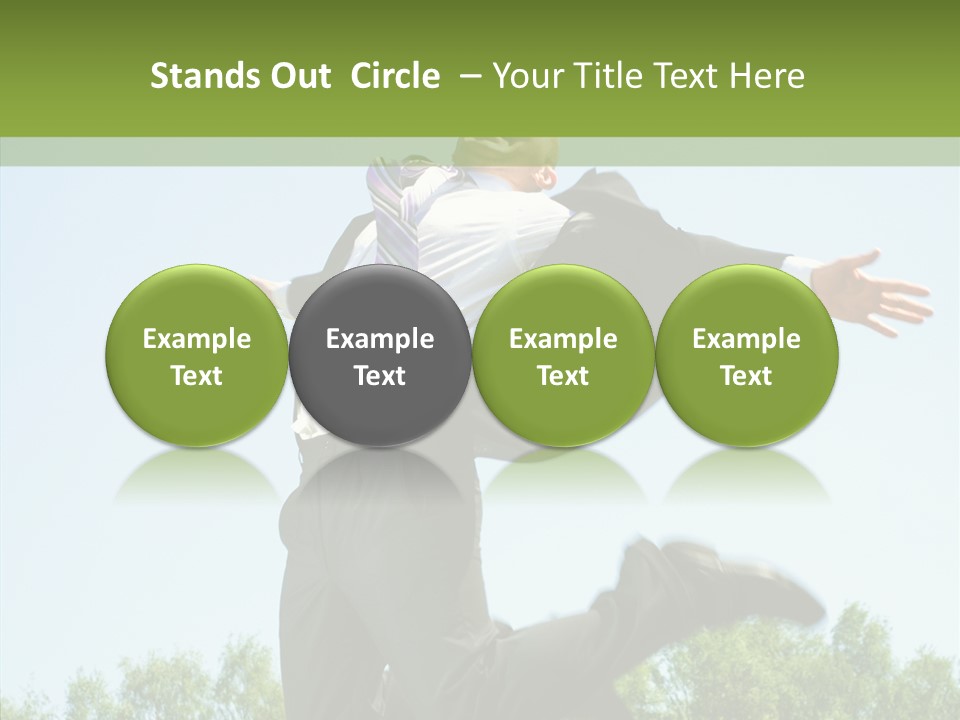 Stands Out Circle – Your Title Text Here

Example Text

Example Text

Example Text

Example Text